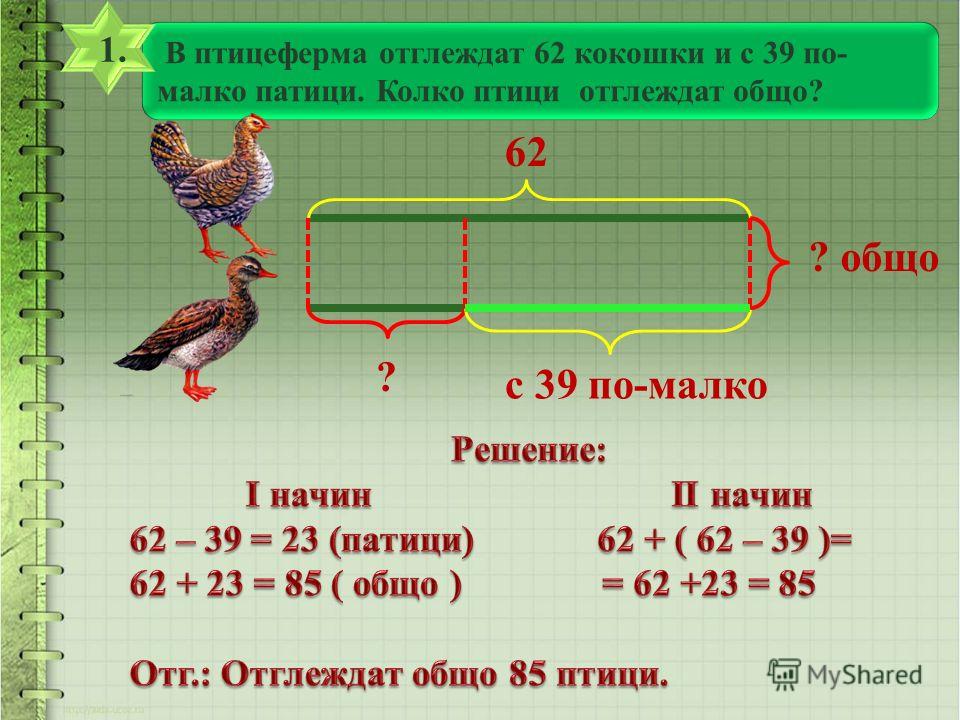 1.

В птицеферма отглеждат 62 кокошки и с 39 по-малко патици. Колко птици отглеждат общо?

62

? общо

?

с 39 по-малко

Решение:

I начин
62 – 39 = 23 (патици)
62 + 23 = 85 ( общо )

II начин
62 + ( 62 – 39 )=
= 62 +23 = 85

Отг.: Отглеждат общо 85 птици.

MyShared